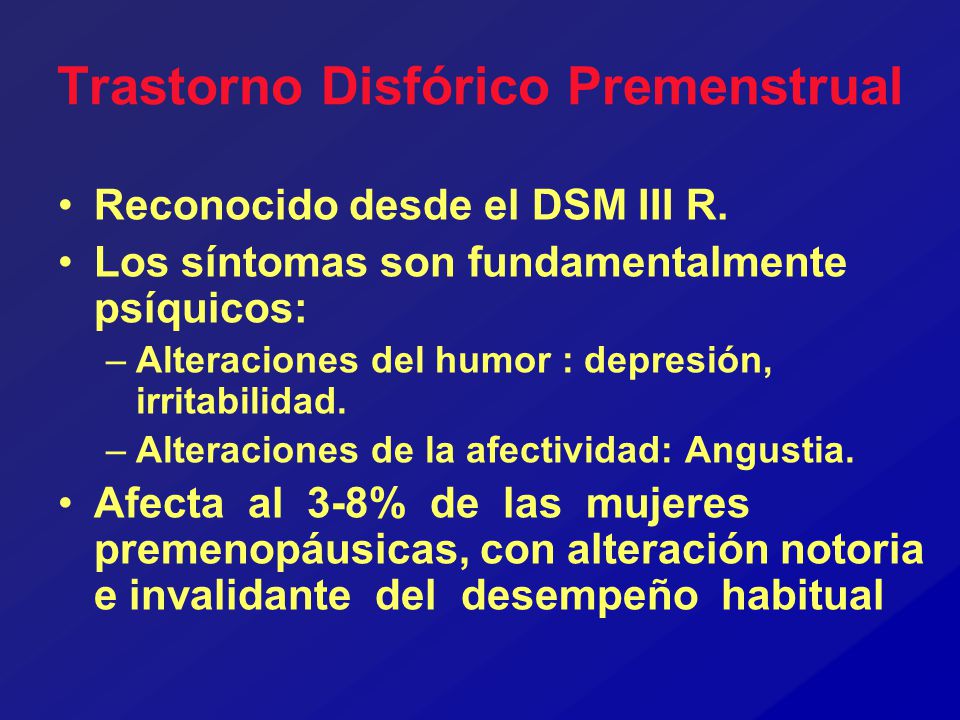 Trastorno Disfórico Premenstrual

• Reconocido desde el DSM III R.
• Los síntomas son fundamentalmente psíquicos:
– Alteraciones del humor : depresión, irritabilidad.
– Alteraciones de la afectividad: Angustia.
• Afecta al 3-8% de las mujeres premenopáusicas, con alteración notoria e invalidante del desempeño habitual